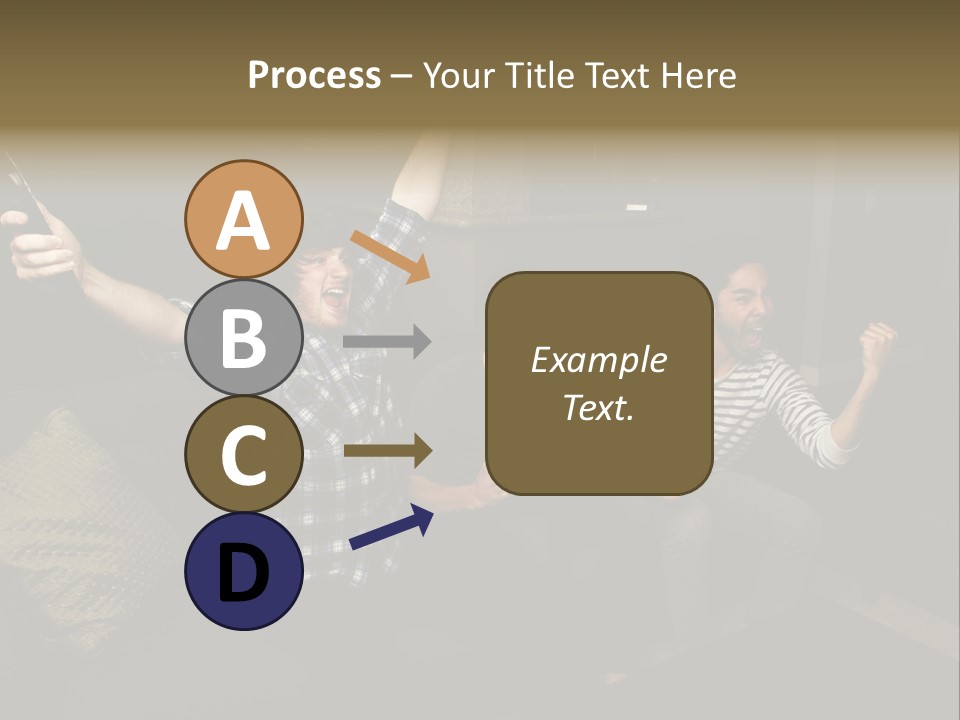 Process – Your Title Text Here

A

B

C

D

Example Text.